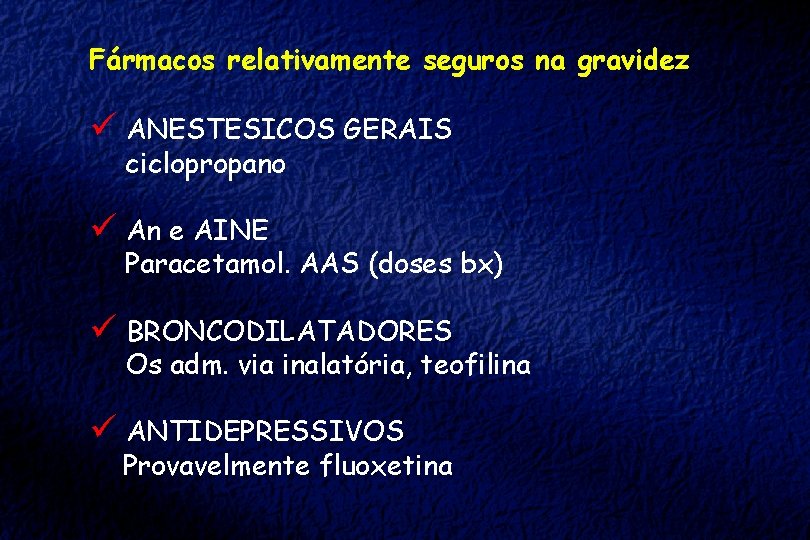 Fármacos relativamente seguros na gravidez

✓ ANESTESICOS GERAIS
ciclopropano

✓ An e AINE
Paracetamol. AAS (doses bx)

✓ BRONCODILATADORES
Os adm. via inalatória, teofilina

✓ ANTIDEPRESSIVOS
Provavelmente fluoxetina